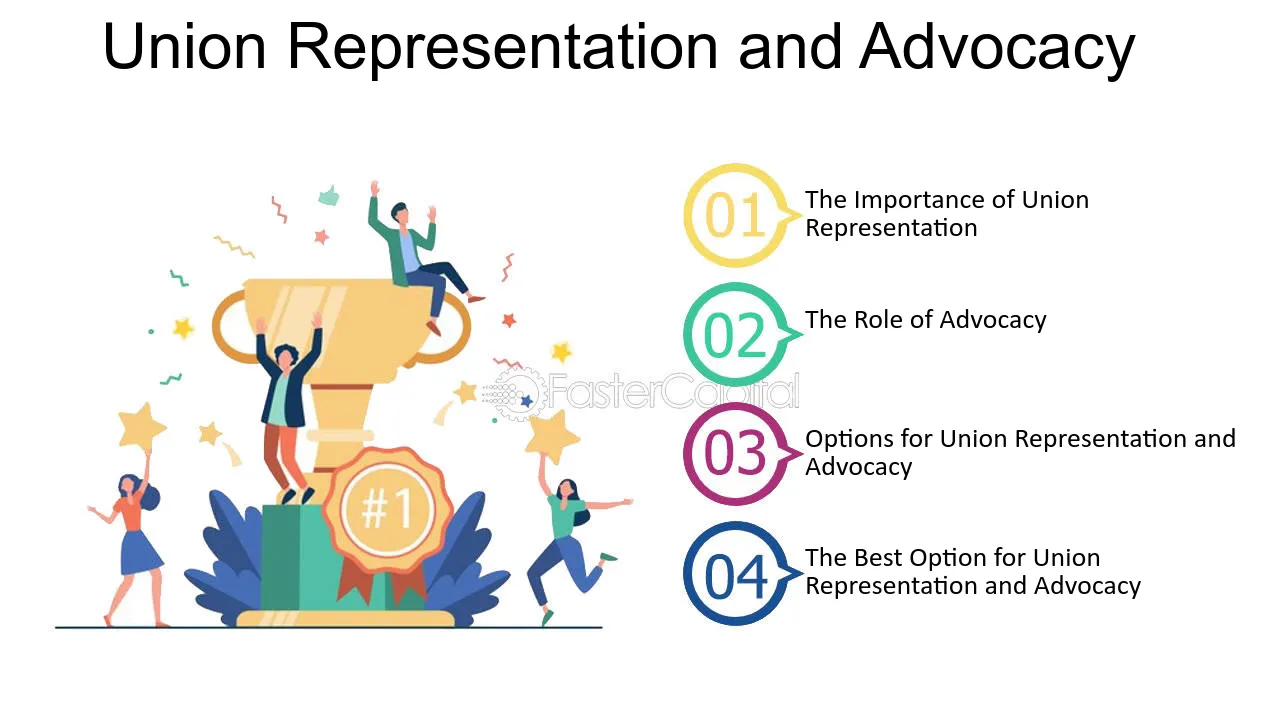 Union Representation and Advocacy

#1

01 The Importance of Union Representation

02 The Role of Advocacy

03 Options for Union Representation and Advocacy

04 The Best Option for Union Representation and Advocacy

FasterCapital